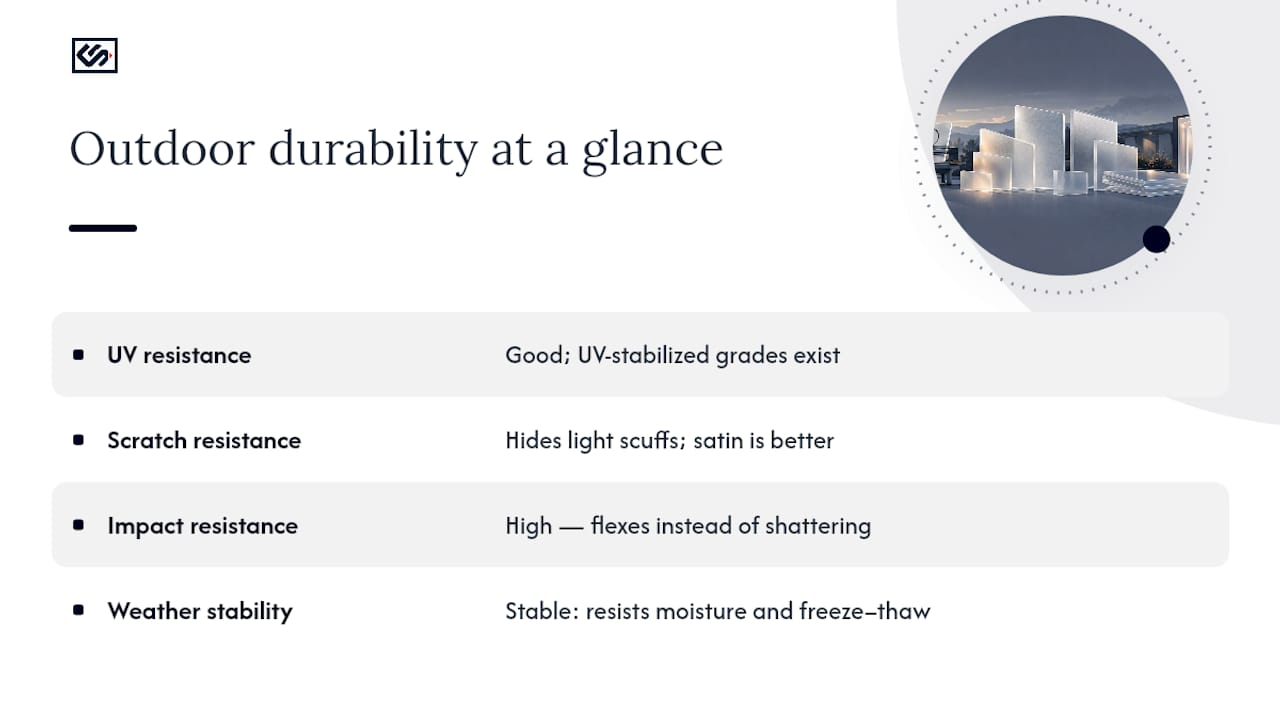 Outdoor durability at a glance

| | |
|---|---|
| UV resistance | Good; UV-stabilized grades exist |
| Scratch resistance | Hides light scuffs; satin is better |
| Impact resistance | High — flexes instead of shattering |
| Weather stability | Stable: resists moisture and freeze–thaw |